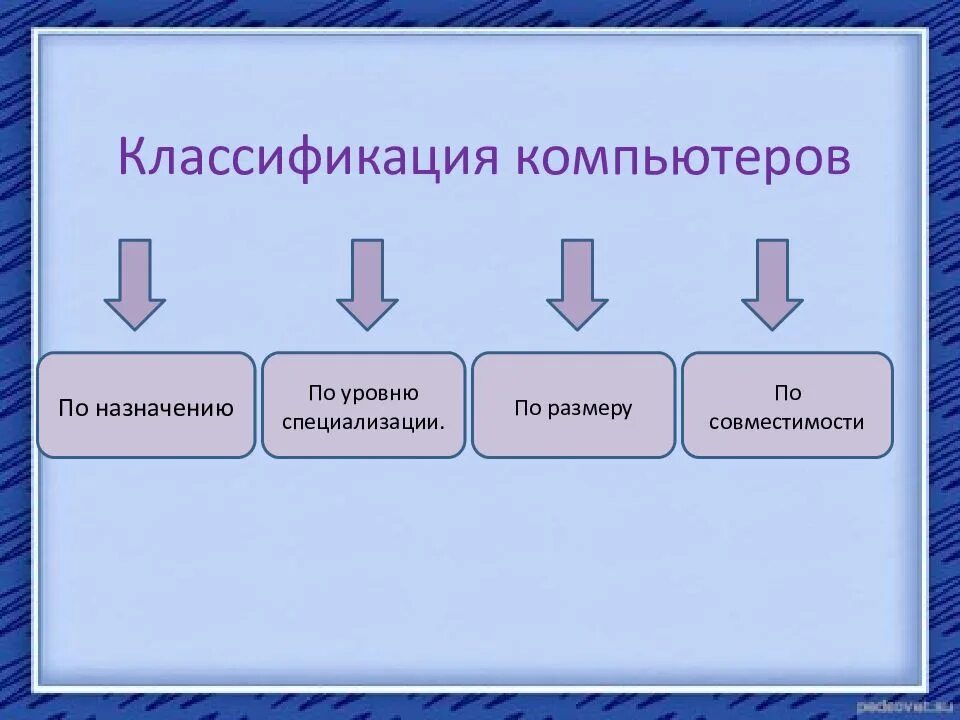 Классификация компьютеров

По назначению

По уровню специализации.

По размеру

По совместимости

pedsovet.su